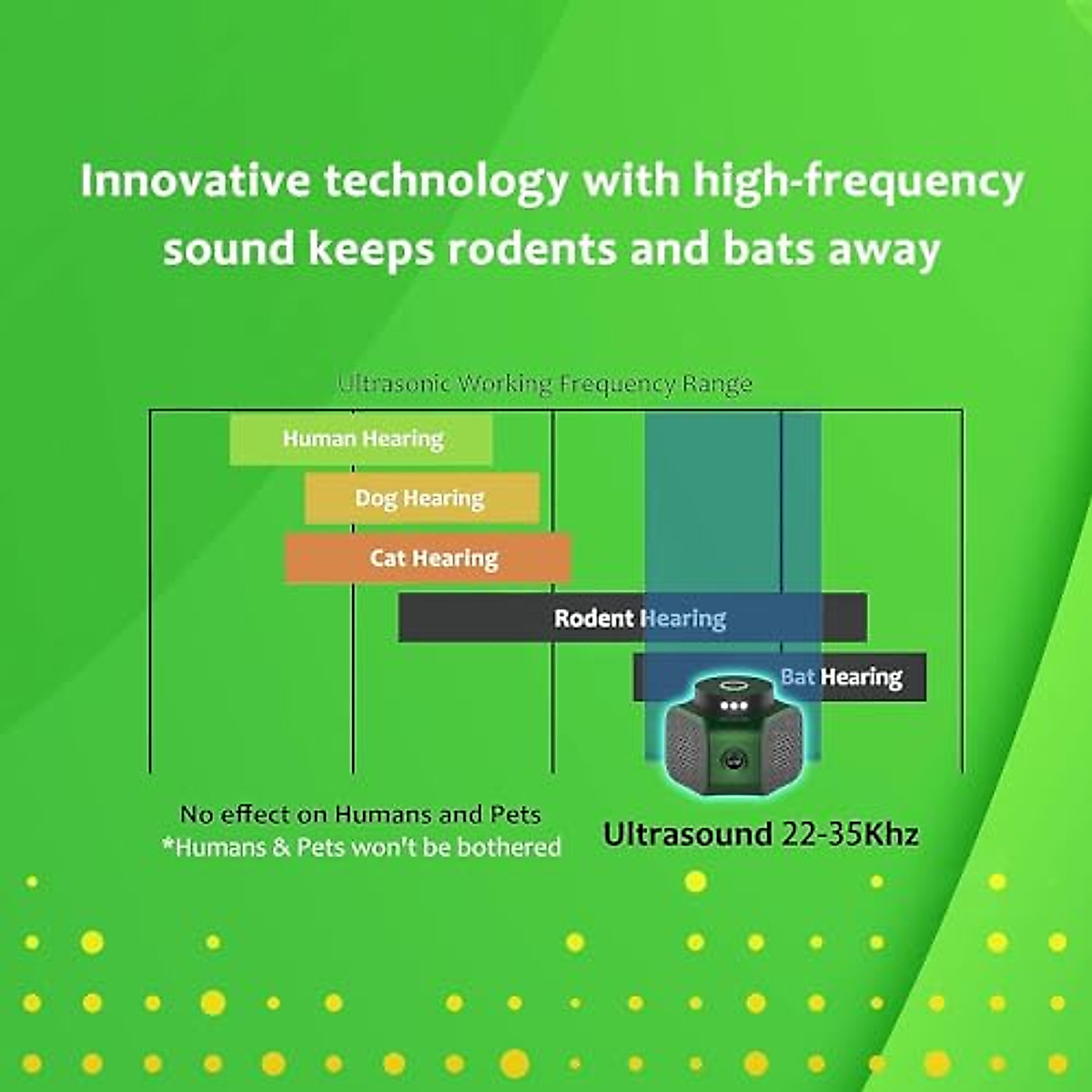 Innovative technology with high-frequency sound keeps rodents and bats away

Ultrasonic Working Frequency Range

Human Hearing

Dog Hearing

Cat Hearing

Rodent Hearing

Bat Hearing

No effect on Humans and Pets
*Humans & Pets won't be bothered

Ultrasound 22-35Khz